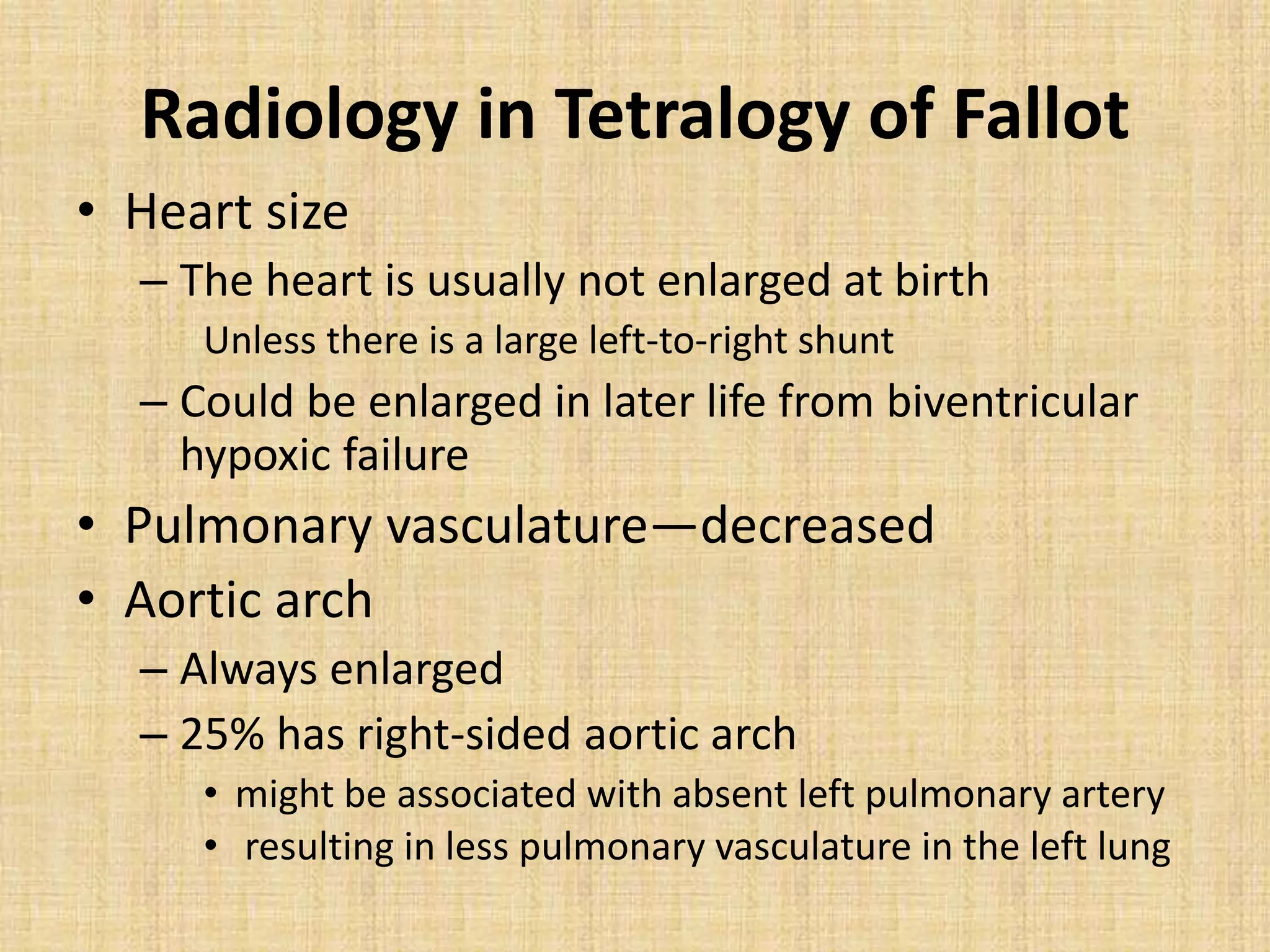 Radiology in Tetralogy of Fallot

• Heart size
 – The heart is usually not enlarged at birth
  Unless there is a large left-to-right shunt
 – Could be enlarged in later life from biventricular hypoxic failure
• Pulmonary vasculature—decreased
• Aortic arch
 – Always enlarged
 – 25% has right-sided aortic arch
  • might be associated with absent left pulmonary artery
  • resulting in less pulmonary vasculature in the left lung